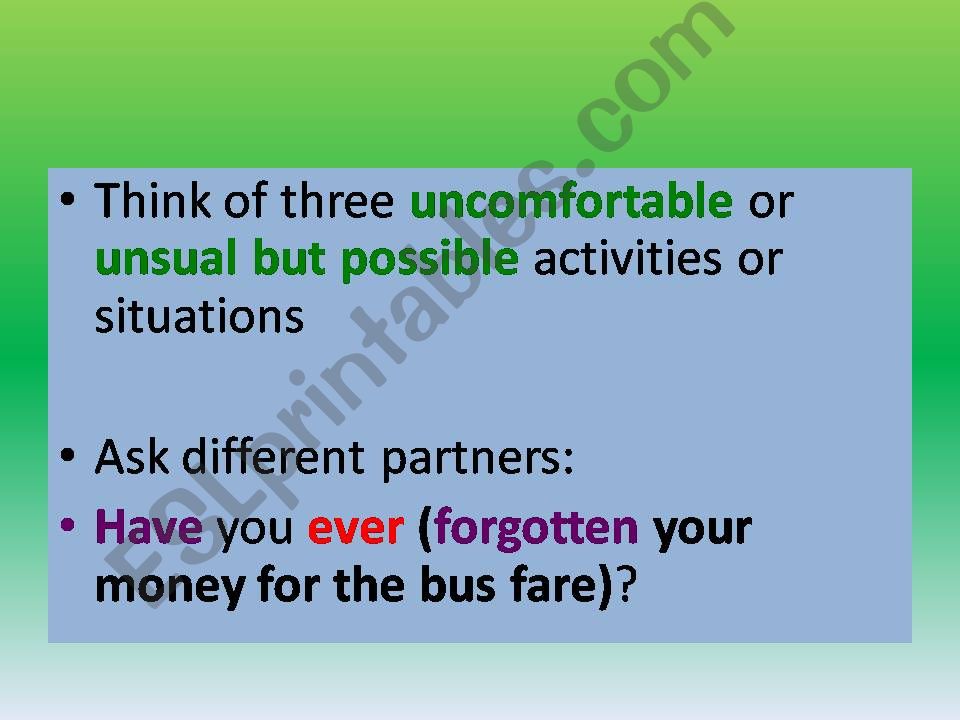 • Think of three uncomfortable or unsual but possible activities or situations

• Ask different partners:
• Have you ever (forgotten your money for the bus fare)?

ESLprintables.com